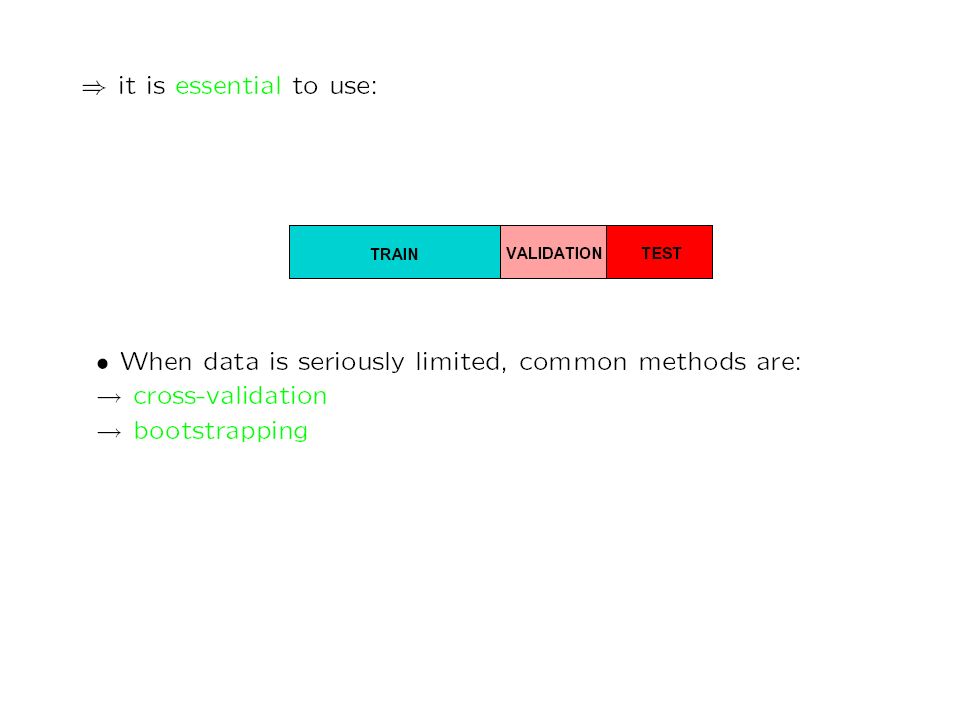 $\Rightarrow$ it is essential to use:

TRAIN VALIDATION TEST

• When data is seriously limited, common methods are:
$\rightarrow$ cross-validation
$\rightarrow$ bootstrapping